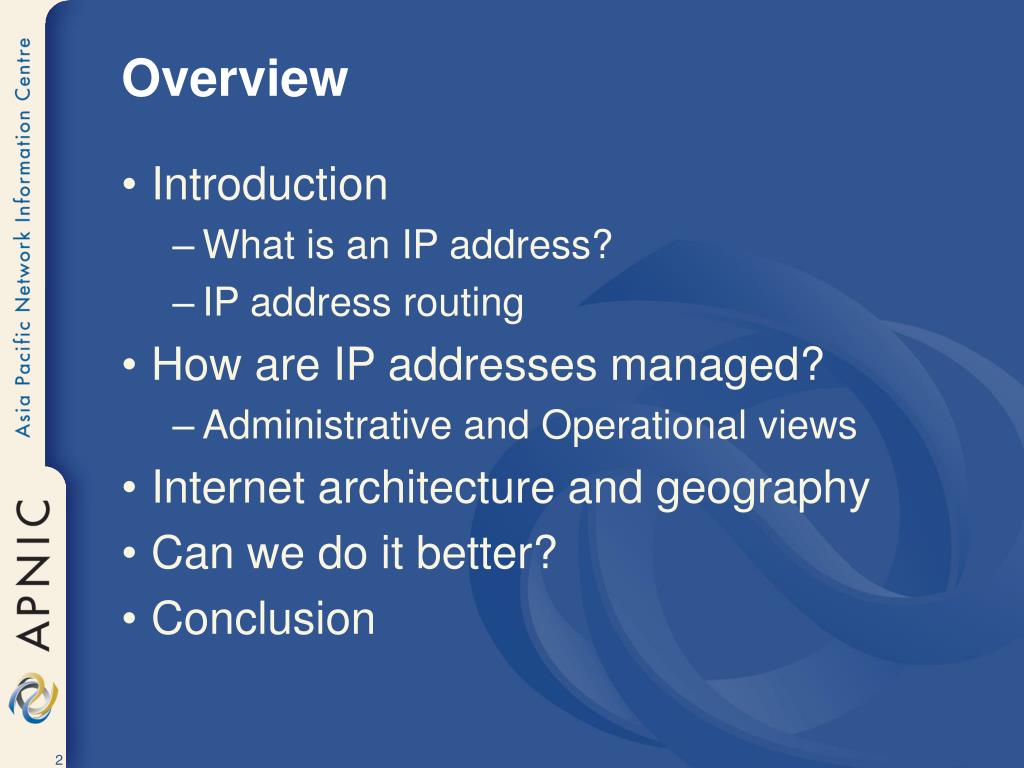 Asia Pacific Network Information Centre

APNIC

Overview

• Introduction
– What is an IP address?
– IP address routing
• How are IP addresses managed?
– Administrative and Operational views
• Internet architecture and geography
• Can we do it better?
• Conclusion

2